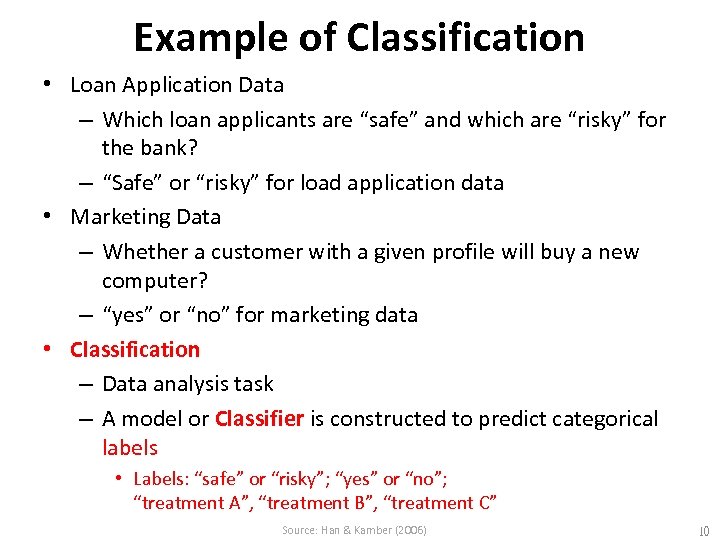 Example of Classification

• Loan Application Data
– Which loan applicants are “safe” and which are “risky” for the bank?
– “Safe” or “risky” for load application data
• Marketing Data
– Whether a customer with a given profile will buy a new computer?
– “yes” or “no” for marketing data
• Classification
– Data analysis task
– A model or Classifier is constructed to predict categorical labels
• Labels: “safe” or “risky”; “yes” or “no”; “treatment A”, “treatment B”, “treatment C”

Source: Han & Kamber (2006)

10